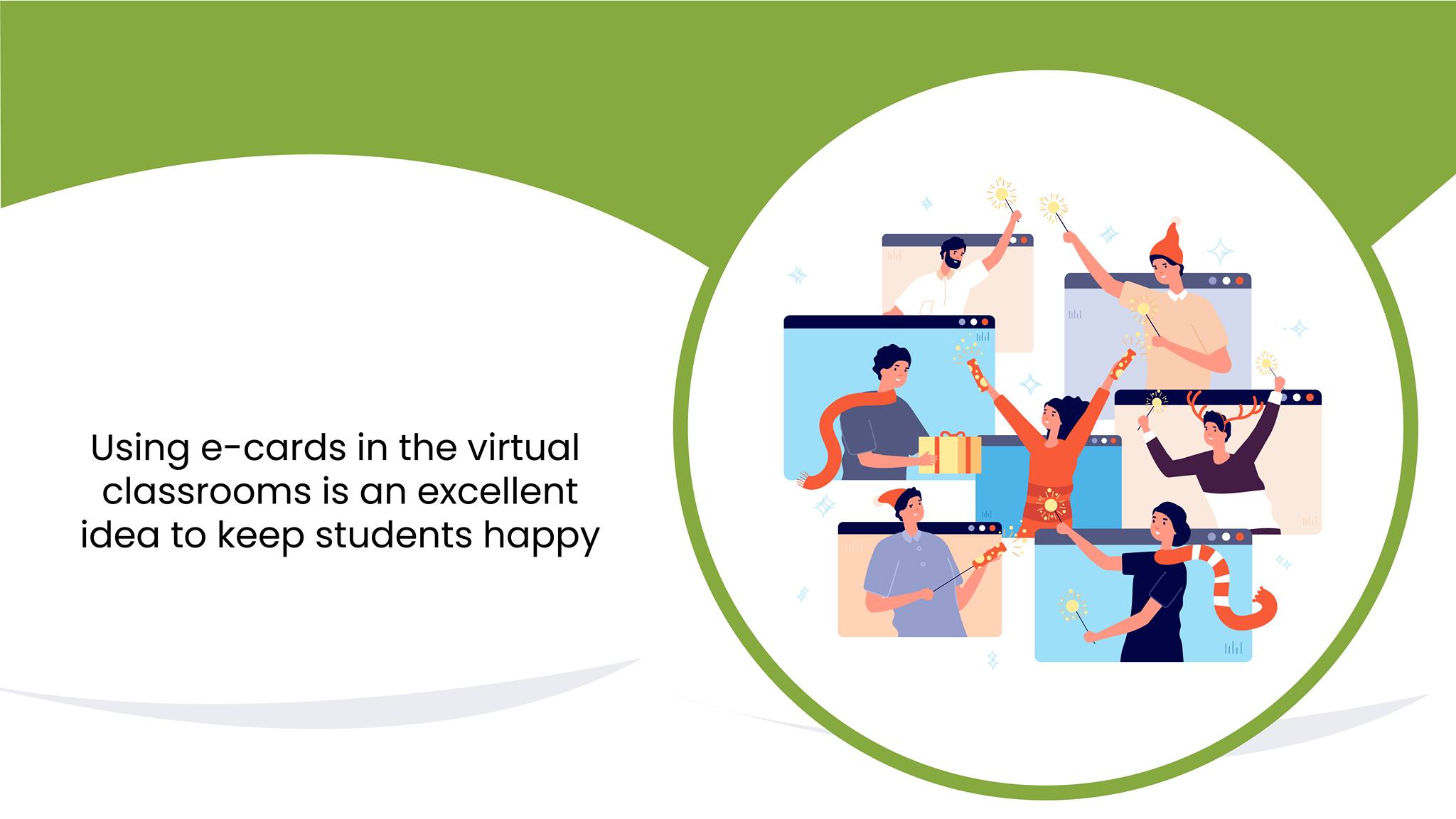 Using e-cards in the virtual classrooms is an excellent idea to keep students happy